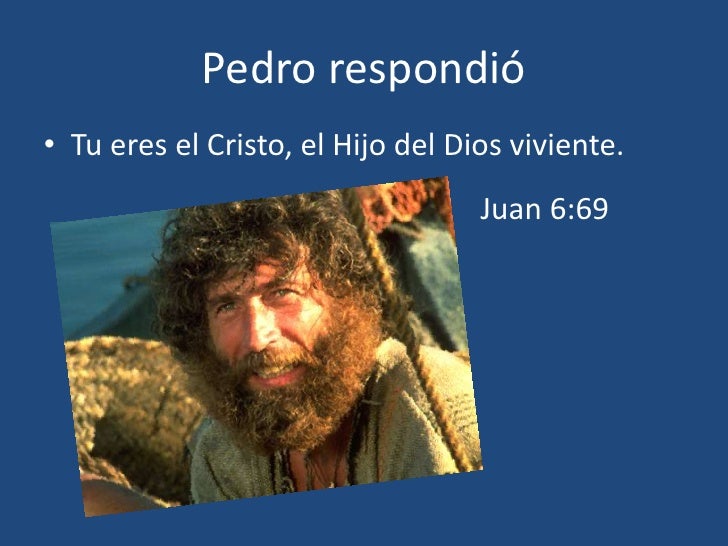 Pedro respondió

• Tu eres el Cristo, el Hijo del Dios viviente.

Juan 6:69